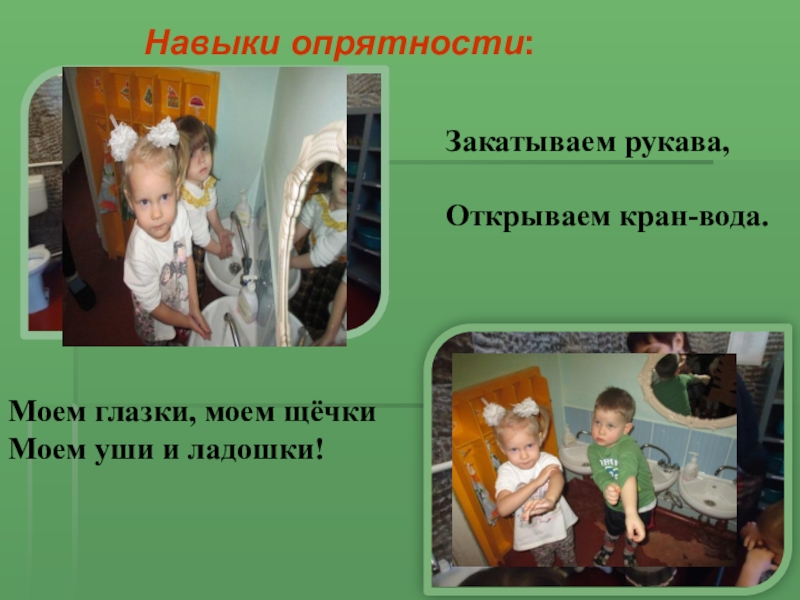 Навыки опрятности:

Закатываем рукава,

Открываем кран-вода.

Моем глазки, моем щёчки
Моем уши и ладошки!